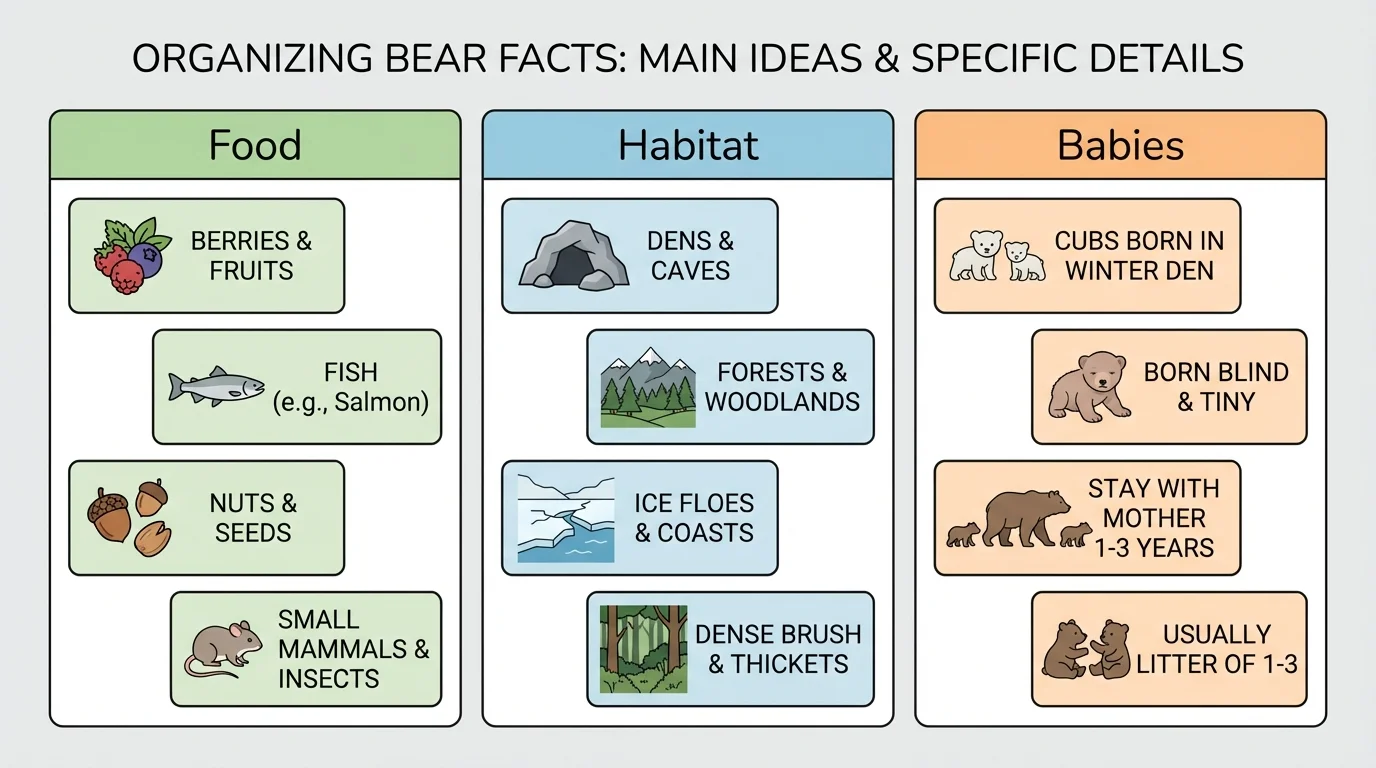 ORGANIZING BEAR FACTS: MAIN IDEAS & SPECIFIC DETAILS

Food

BERRIES & FRUITS

FISH (e.g., Salmon)

NUTS & SEEDS

SMALL MAMMALS & INSECTS

Habitat

DENS & CAVES

FORESTS & WOODLANDS

ICE FLOES & COASTS

DENSE BRUSH & THICKETS

Babies

CUBS BORN IN WINTER DEN

BORN BLIND & TINY

STAY WITH MOTHER 1-3 YEARS

USUALLY LITTER OF 1-3